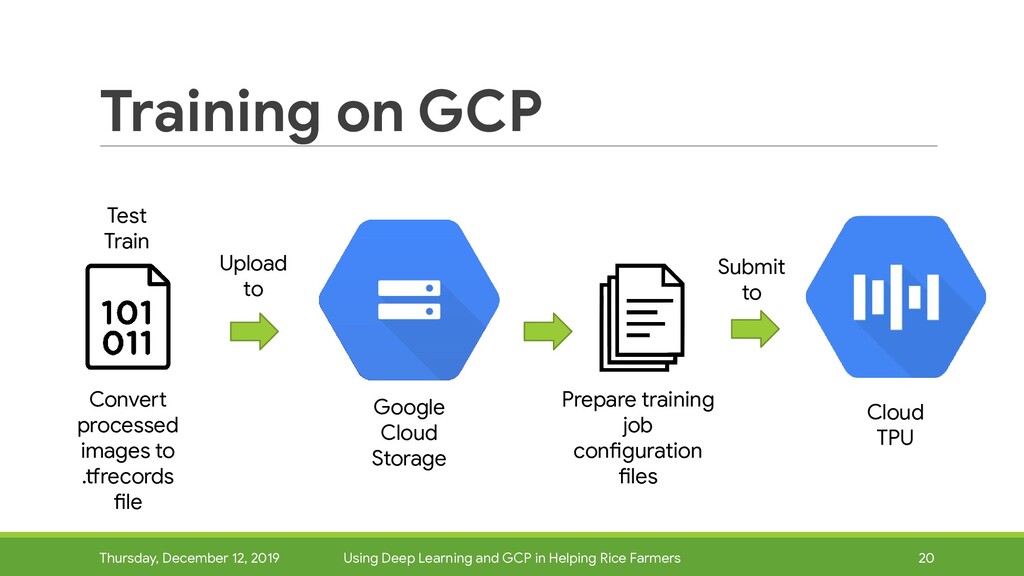 Training on GCP

Test
Train

101
011

Convert processed images to .tfrecords file

Upload to

Google Cloud Storage

Prepare training job configuration files

Submit to

Cloud TPU

Thursday, December 12, 2019 Using Deep Learning and GCP in Helping Rice Farmers 20